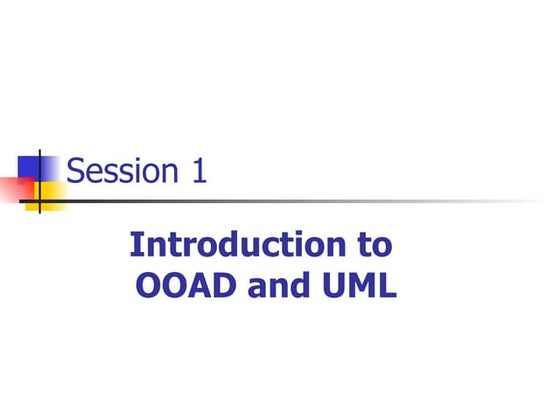 Session 1

Introduction to
OOAD and UML